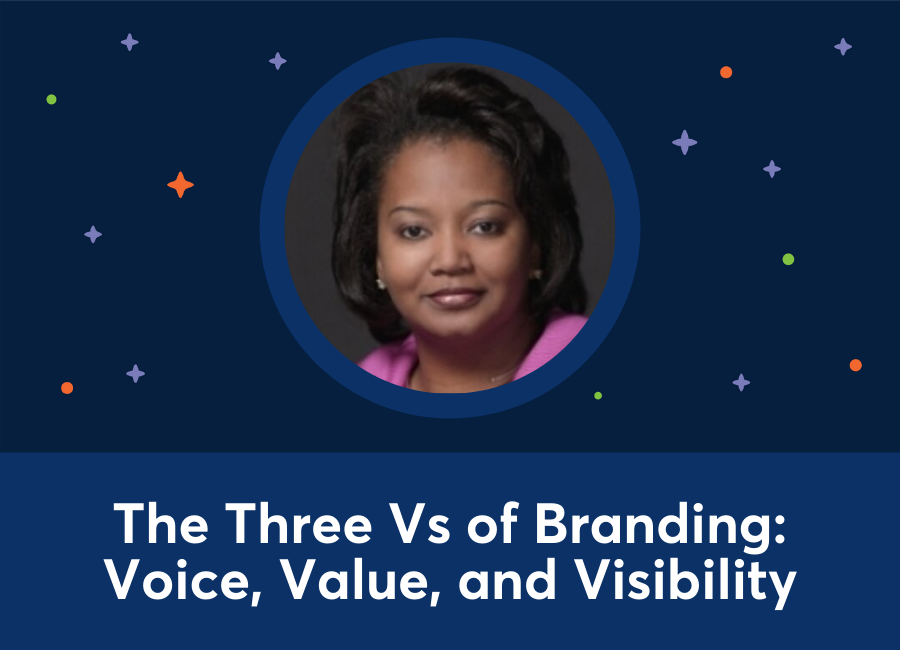 The Three Vs of Branding: Voice, Value, and Visibility